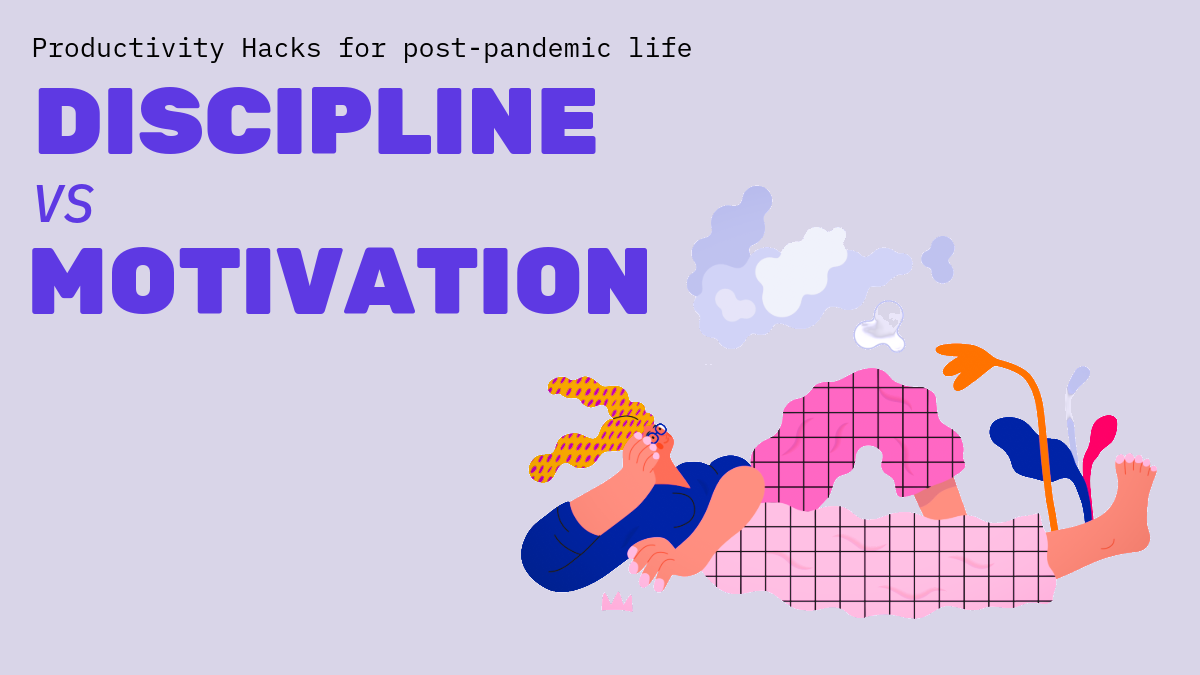 Productivity Hacks for post-pandemic life

DISCIPLINE

VS

MOTIVATION